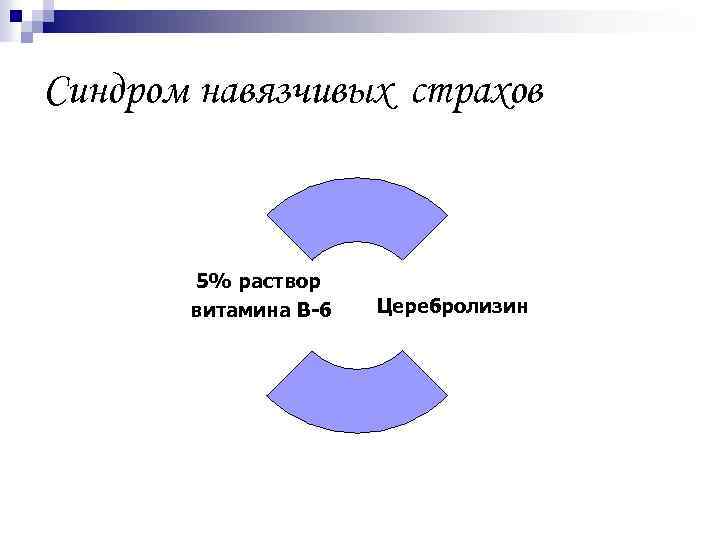 Синдром навязчивых страхов

5% раствор витамина В-6

Церебролизин